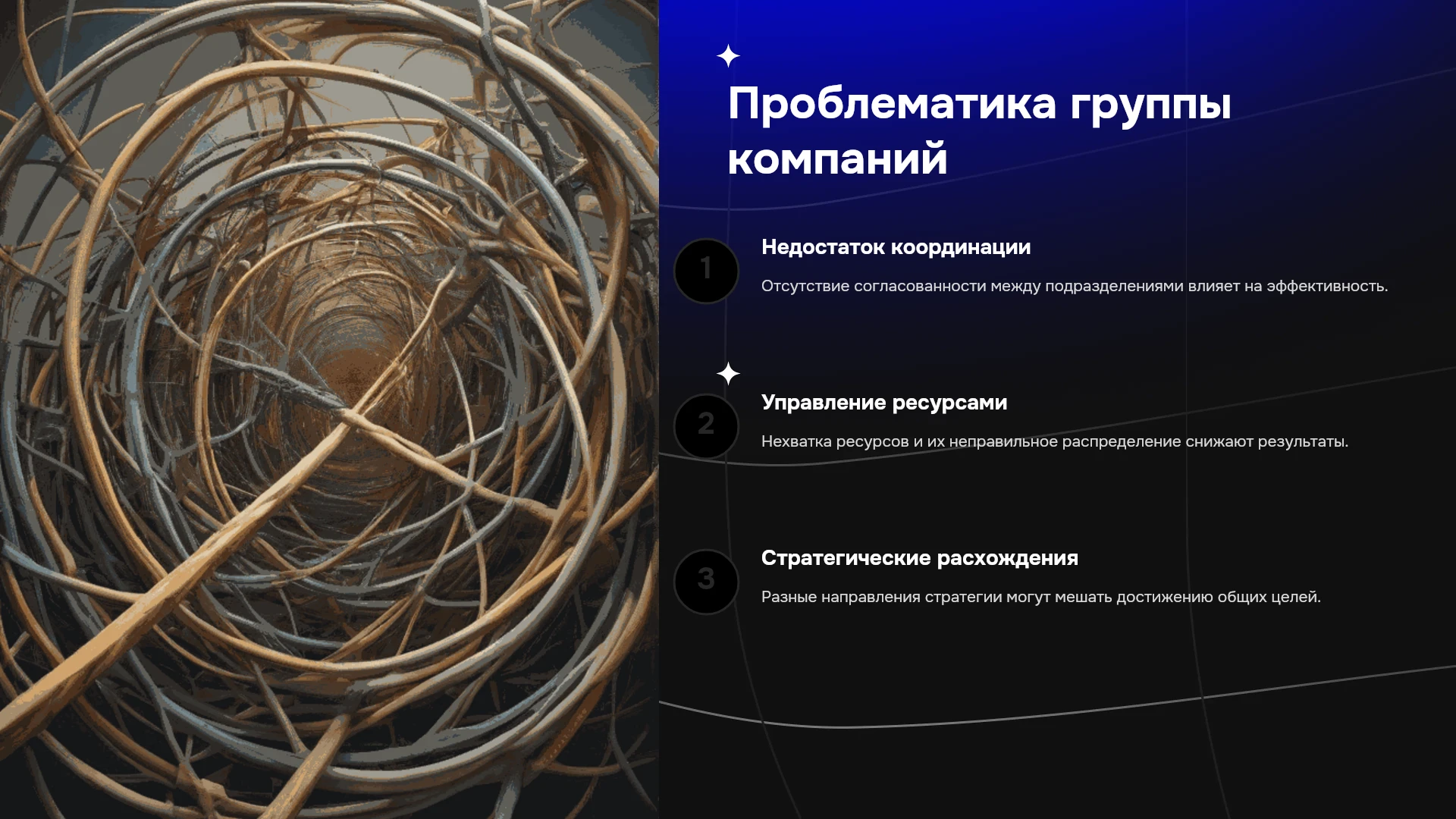 Проблематика группы компаний

1

Недостаток координации

Отсутствие согласованности между подразделениями влияет на эффективность.

2

Управление ресурсами

Нехватка ресурсов и их неправильное распределение снижают результаты.

3

Стратегические расхождения

Разные направления стратегии могут мешать достижению общих целей.